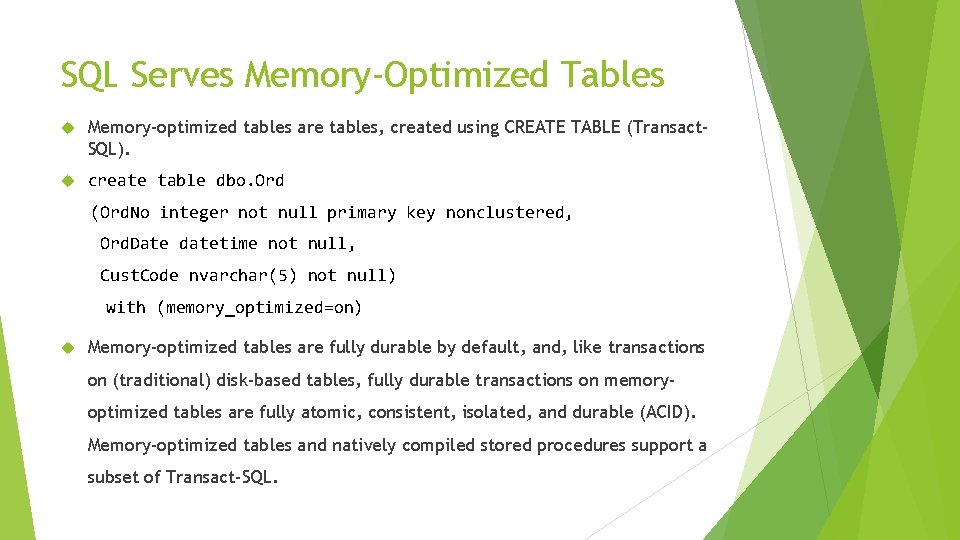 SQL Serves Memory-Optimized Tables

Memory-optimized tables are tables, created using CREATE TABLE (Transact-SQL).

create table dbo.Ord

(OrdNo integer not null primary key nonclustered,

OrdDate datetime not null,

CustCode nvarchar(5) not null)

with (memory_optimized=on)

Memory-optimized tables are fully durable by default, and, like transactions on (traditional) disk-based tables, fully durable transactions on memory-optimized tables are fully atomic, consistent, isolated, and durable (ACID). Memory-optimized tables and natively compiled stored procedures support a subset of Transact-SQL.